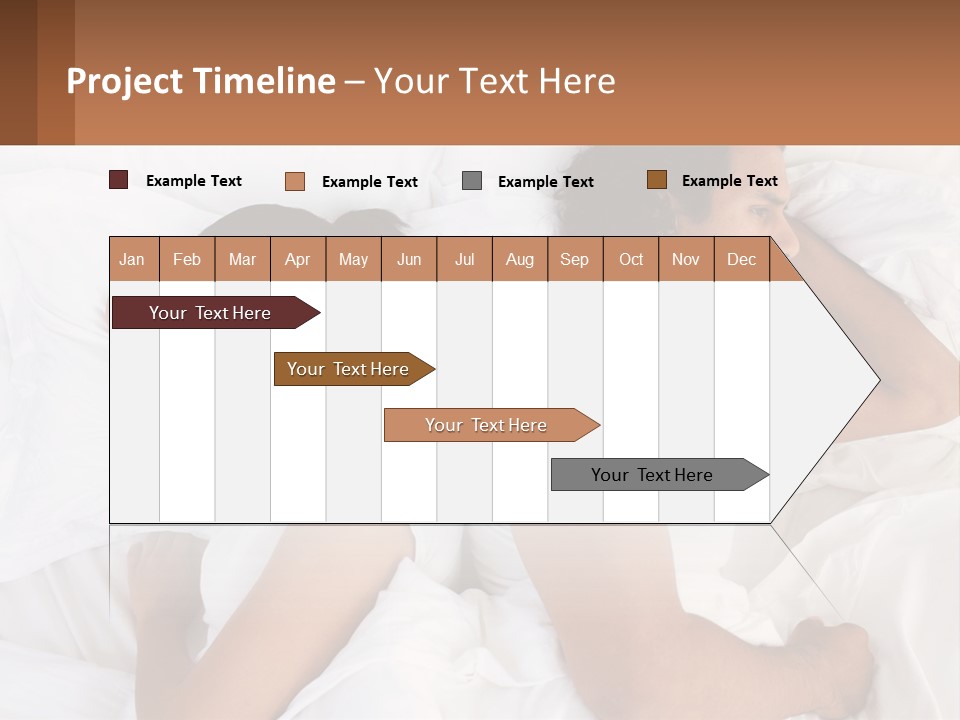 Project Timeline – Your Text Here

Example Text
Example Text
Example Text
Example Text

| Jan | Feb | Mar | Apr | May | Jun | Jul | Aug | Sep | Oct | Nov | Dec |
|---|---|---|---|---|---|---|---|---|---|---|---|

Your Text Here
Your Text Here
Your Text Here
Your Text Here